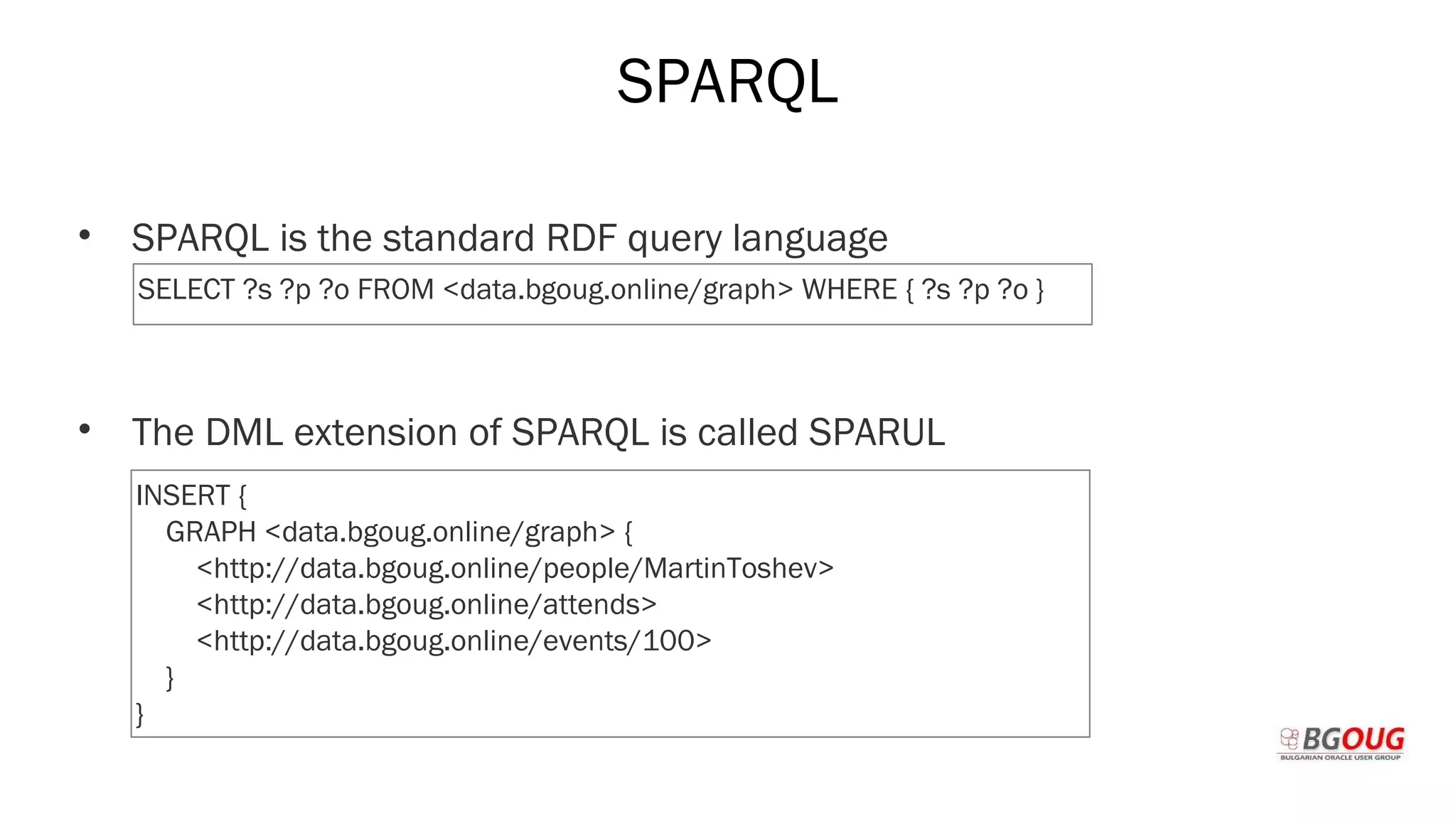 SPARQL

• SPARQL is the standard RDF query language

SELECT ?s ?p ?o FROM <data.bgoug.online/graph> WHERE { ?s ?p ?o }

• The DML extension of SPARQL is called SPARUL

INSERT {
GRAPH <data.bgoug.online/graph> {
<http://data.bgoug.online/people/MartinToshev>
<http://data.bgoug.online/attends>
<http://data.bgoug.online/events/100>
}
}

BGOUG
BULGARIAN ORACLE USER GROUP